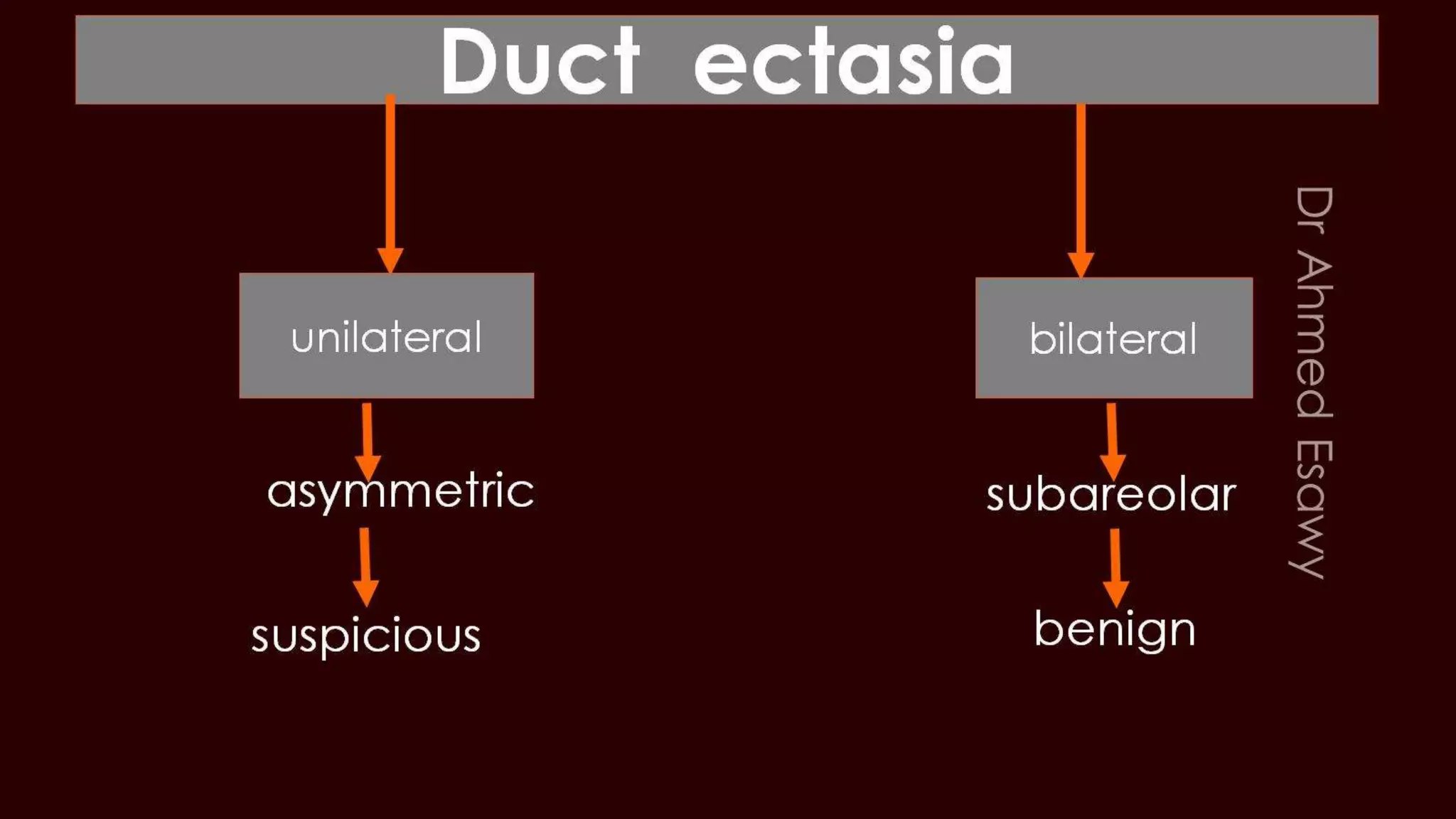 Duct ectasia

unilateral

asymmetric

suspicious

bilateral

subareolar

benign

Dr Ahmed Esawy